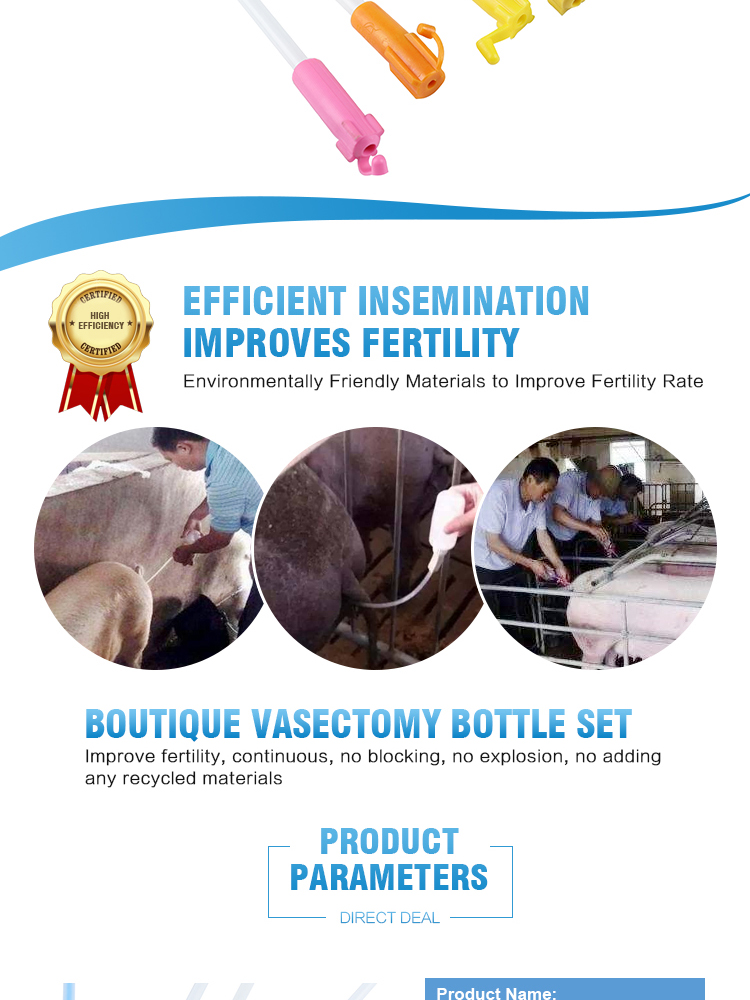 CERTIFIED
HIGH EFFICIENCY
CERTIFIED

EFFICIENT INSEMINATION IMPROVES FERTILITY

Environmentally Friendly Materials to Improve Fertility Rate

BOUTIQUE VASECTOMY BOTTLE SET

Improve fertility, continuous, no blocking, no explosion, no adding any recycled materials

PRODUCT PARAMETERS

DIRECT DEAL

Product Name: